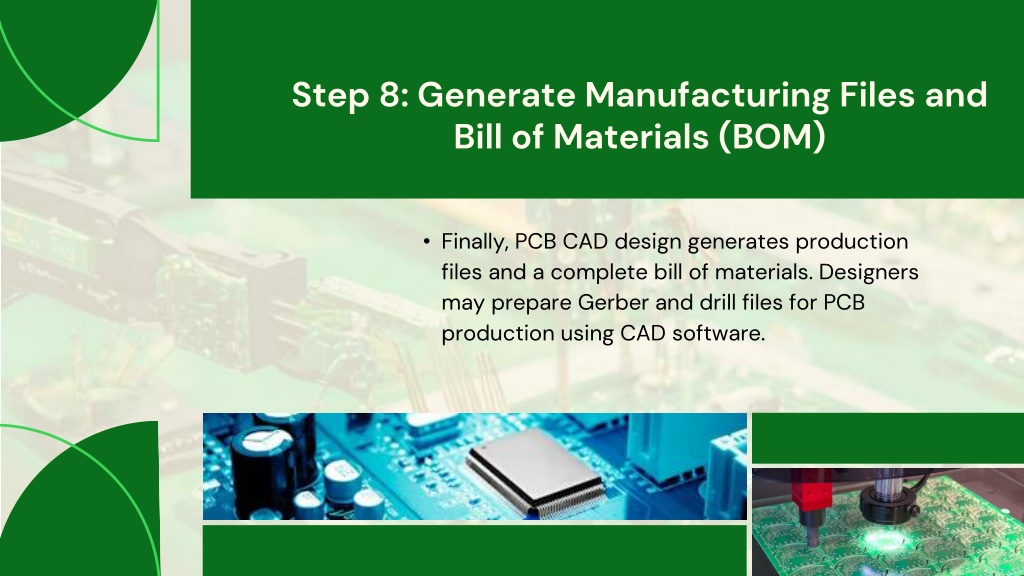 Step 8: Generate Manufacturing Files and Bill of Materials (BOM)

• Finally, PCB CAD design generates production files and a complete bill of materials. Designers may prepare Gerber and drill files for PCB production using CAD software.